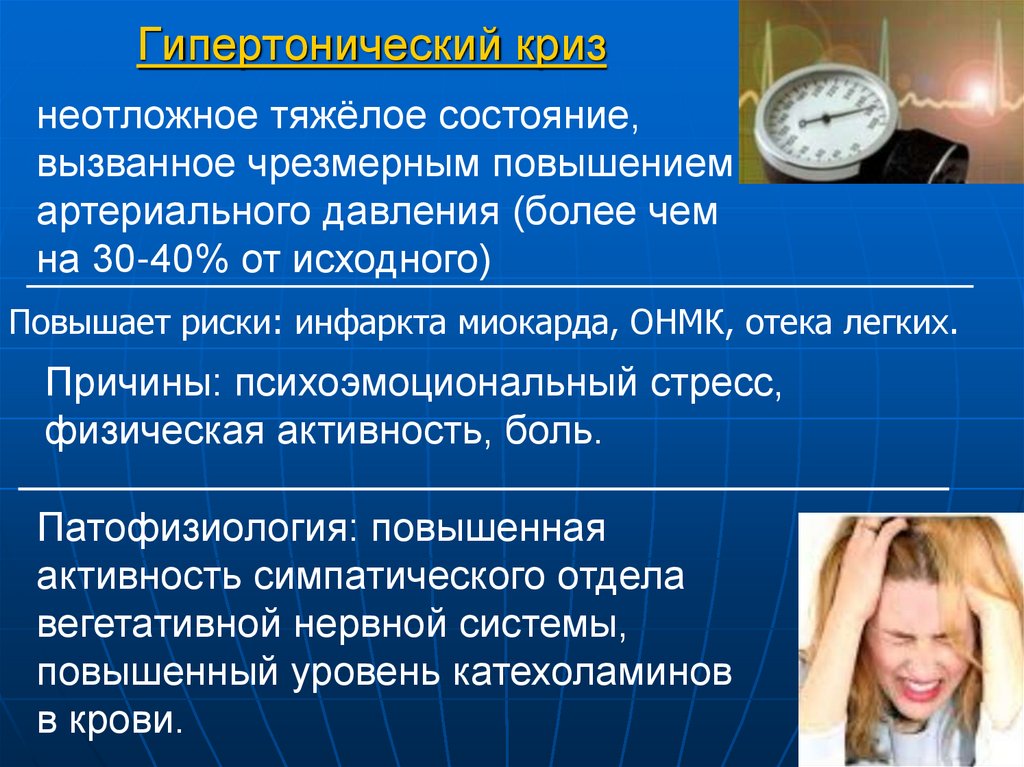 Гипертонический криз

неотложное тяжёлое состояние, вызванное чрезмерным повышением артериального давления (более чем на 30-40% от исходного)

Повышает риски: инфаркта миокарда, ОНМК, отека легких.

Причины: психоэмоциональный стресс, физическая активность, боль.

Патофизиология: повышенная активность симпатического отдела вегетативной нервной системы, повышенный уровень катехоламинов в крови.